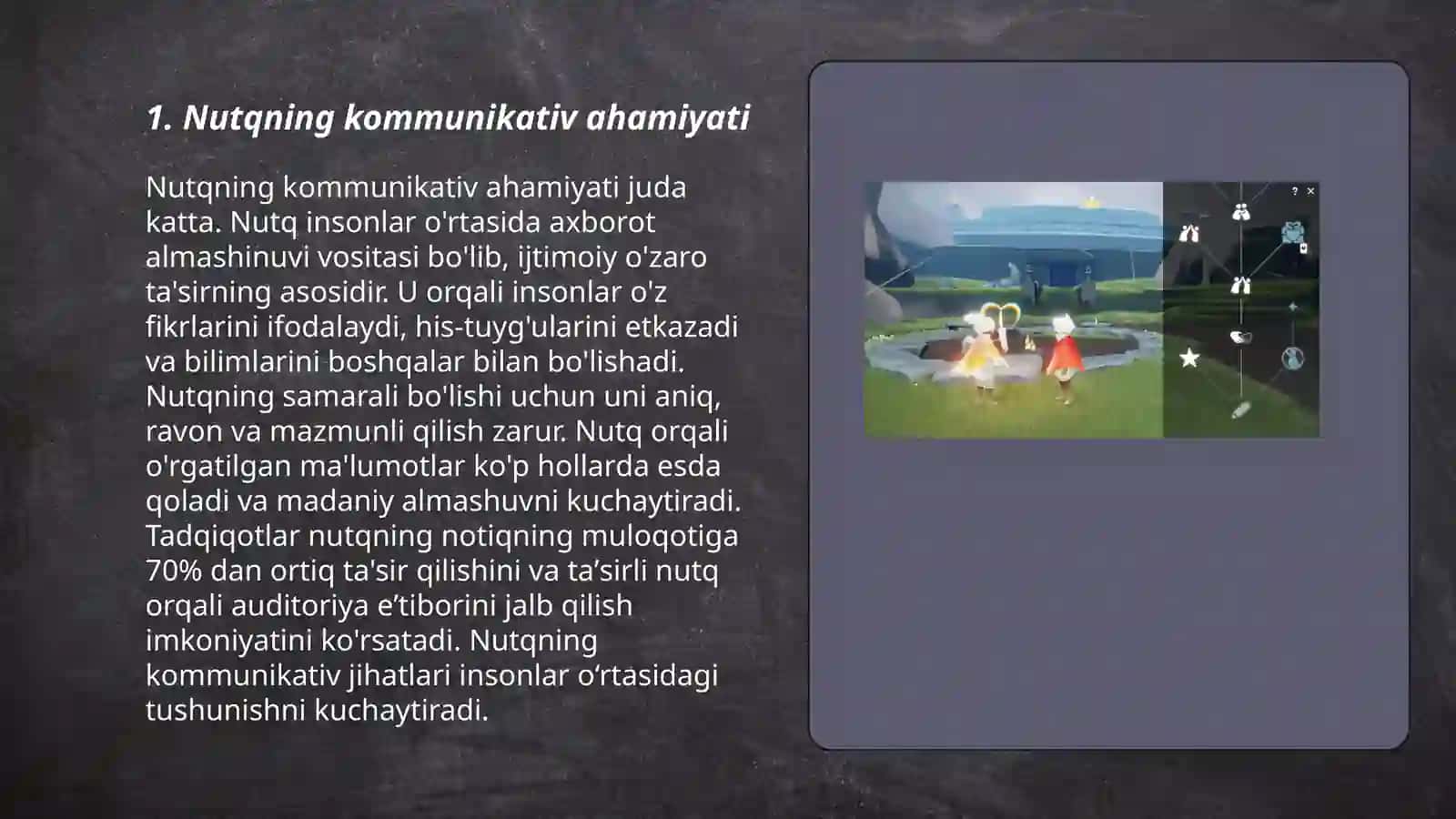 1. Nutqning kommunikativ ahamiyati

Nutqning kommunikativ ahamiyati juda katta. Nutq insonlar o'rtasida axborot almashinuvi vositasi bo'lib, ijtimoiy o'zaro ta'sirning asosidir. U orqali insonlar o'z fikrlarini ifodalaydi, his-tuyg'ularini etkazadi va bilimlarini boshqalar bilan bo'lishadi. Nutqning samarali bo'lishi uchun uni aniq, ravon va mazmunli qilish zarur. Nutq orqali o'rgatilgan ma'lumotlar ko'p hollarda esda qoladi va madaniy almashuvni kuchaytiradi. Tadqiqotlar nutqning notiqning muloqotiga 70% dan ortiq ta'sir qilishini va ta’sirli nutq orqali auditoriya e’tiborini jalb qilish imkoniyatini ko'rsatadi. Nutqning kommunikativ jihatlari insonlar o‘rtasidagi tushunishni kuchaytiradi.

? ×